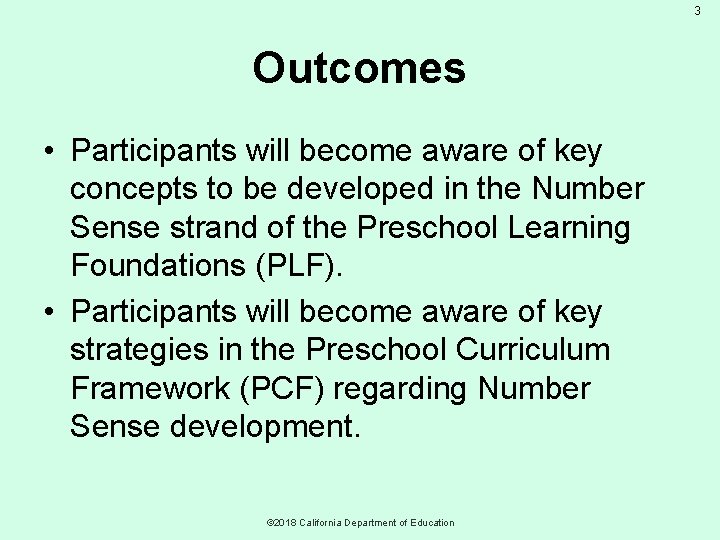 3

Outcomes

• Participants will become aware of key concepts to be developed in the Number Sense strand of the Preschool Learning Foundations (PLF).

• Participants will become aware of key strategies in the Preschool Curriculum Framework (PCF) regarding Number Sense development.

©2018 California Department of Education